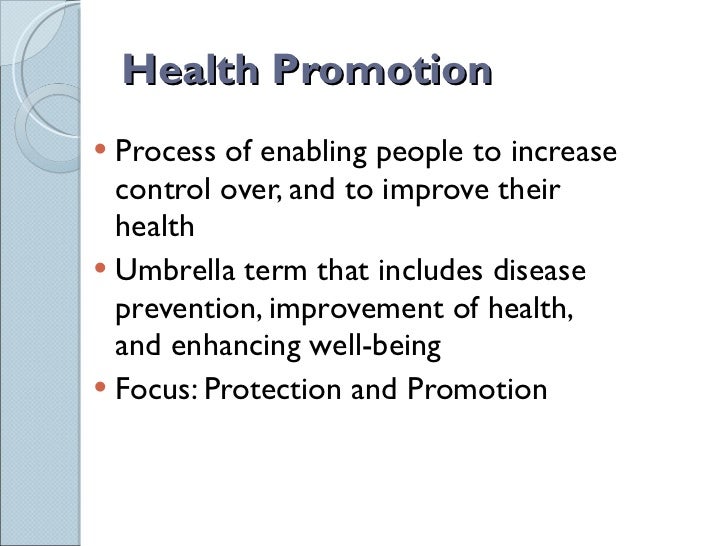 Health Promotion

• Process of enabling people to increase control over, and to improve their health
• Umbrella term that includes disease prevention, improvement of health, and enhancing well-being
• Focus: Protection and Promotion